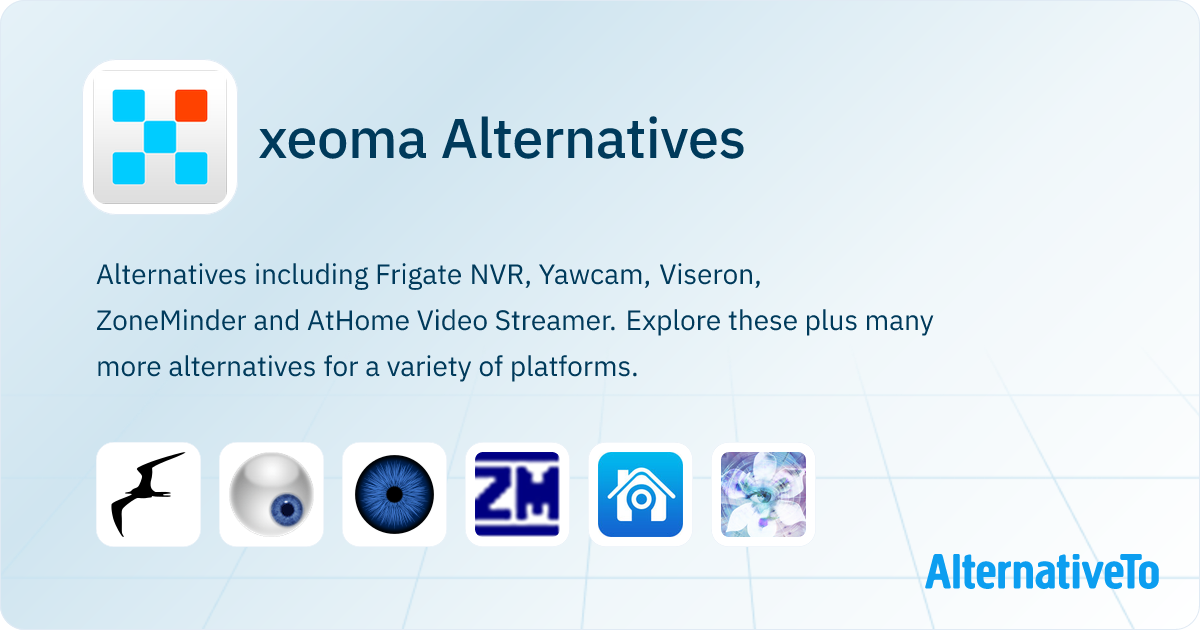 xeoma Alternatives

Alternatives including Frigate NVR, Yawcam, Viseron, ZoneMinder and AtHome Video Streamer. Explore these plus many more alternatives for a variety of platforms.

ZM

AlternativeTo